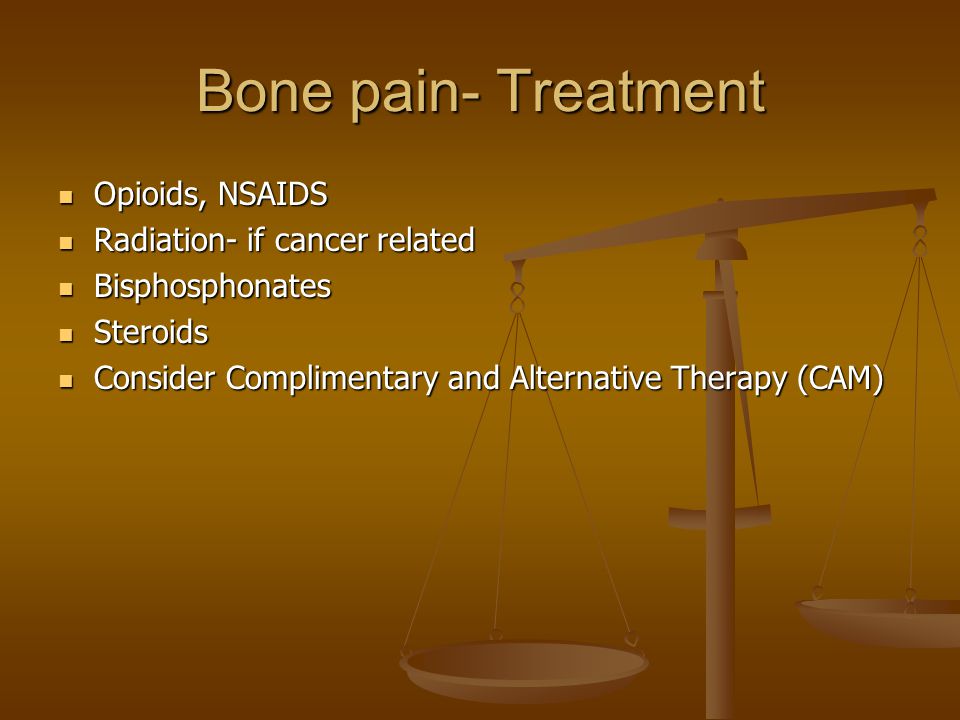 Bone pain- Treatment

- Opioids, NSAIDS
- Radiation- if cancer related
- Bisphosphonates
- Steroids
- Consider Complimentary and Alternative Therapy (CAM)